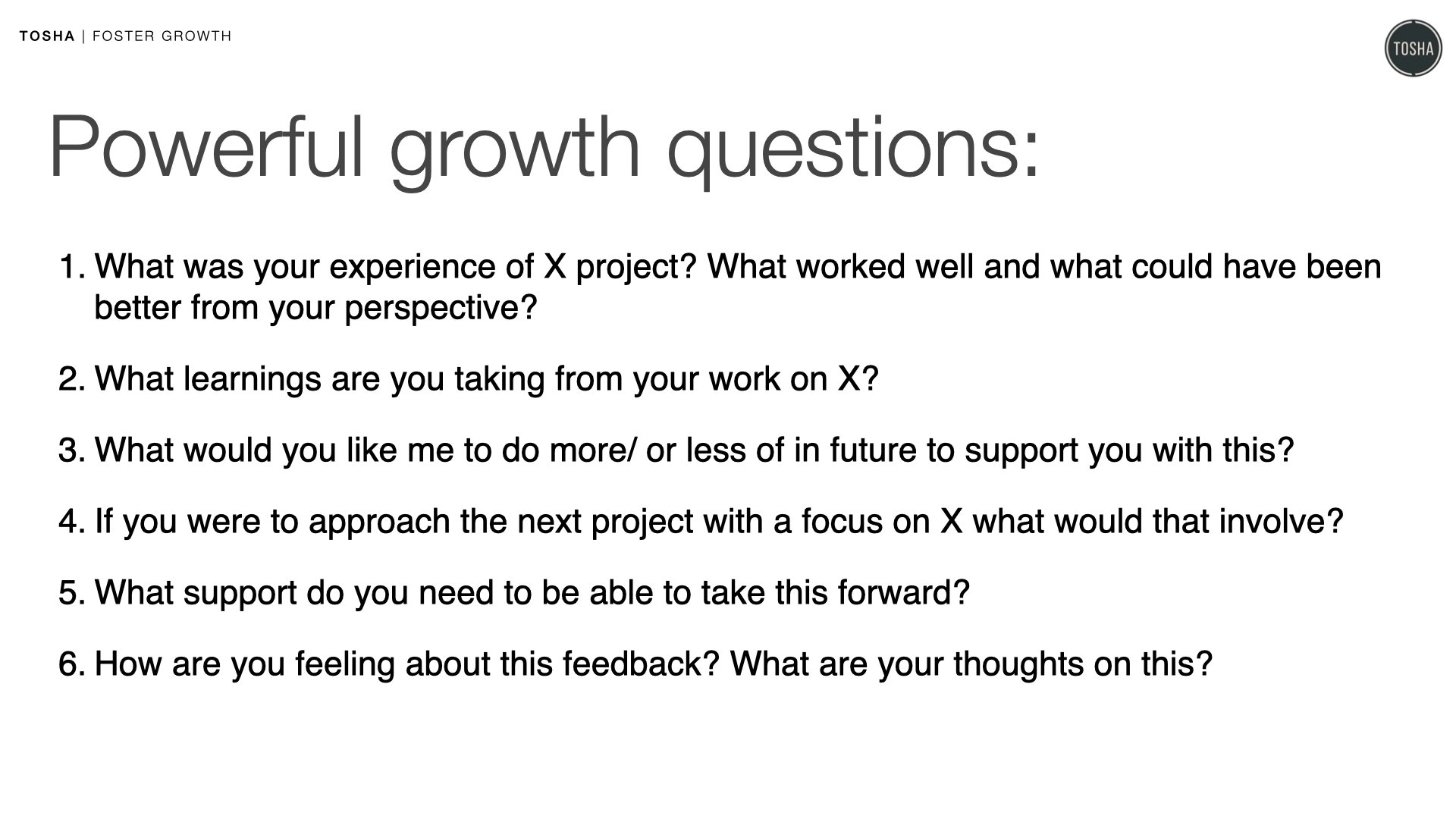 TOSHA | FOSTER GROWTH

TOSHA

Powerful growth questions:

1. What was your experience of X project? What worked well and what could have been better from your perspective?

2. What learnings are you taking from your work on X?

3. What would you like me to do more/ or less of in future to support you with this?

4. If you were to approach the next project with a focus on X what would that involve?

5. What support do you need to be able to take this forward?

6. How are you feeling about this feedback? What are your thoughts on this?